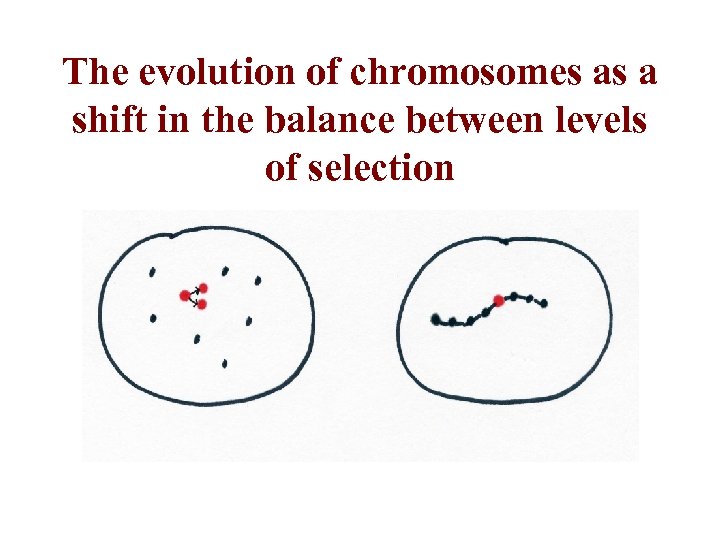 The evolution of chromosomes as a shift in the balance between levels of selection